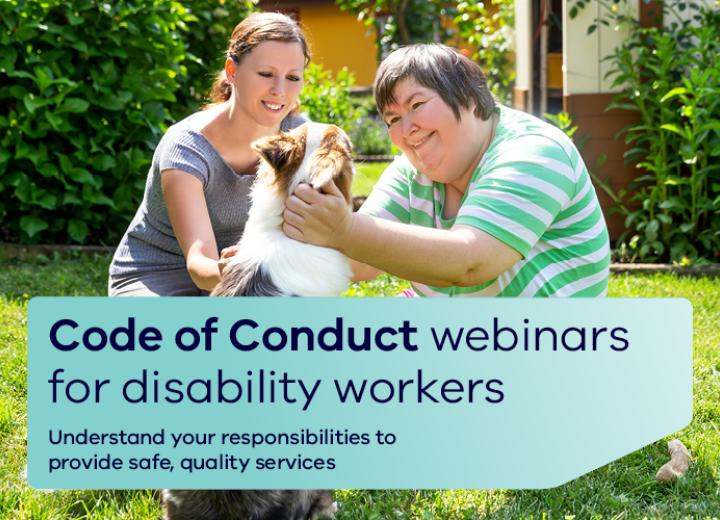 Code of Conduct webinars for disability workers

Understand your responsibilities to provide safe, quality services